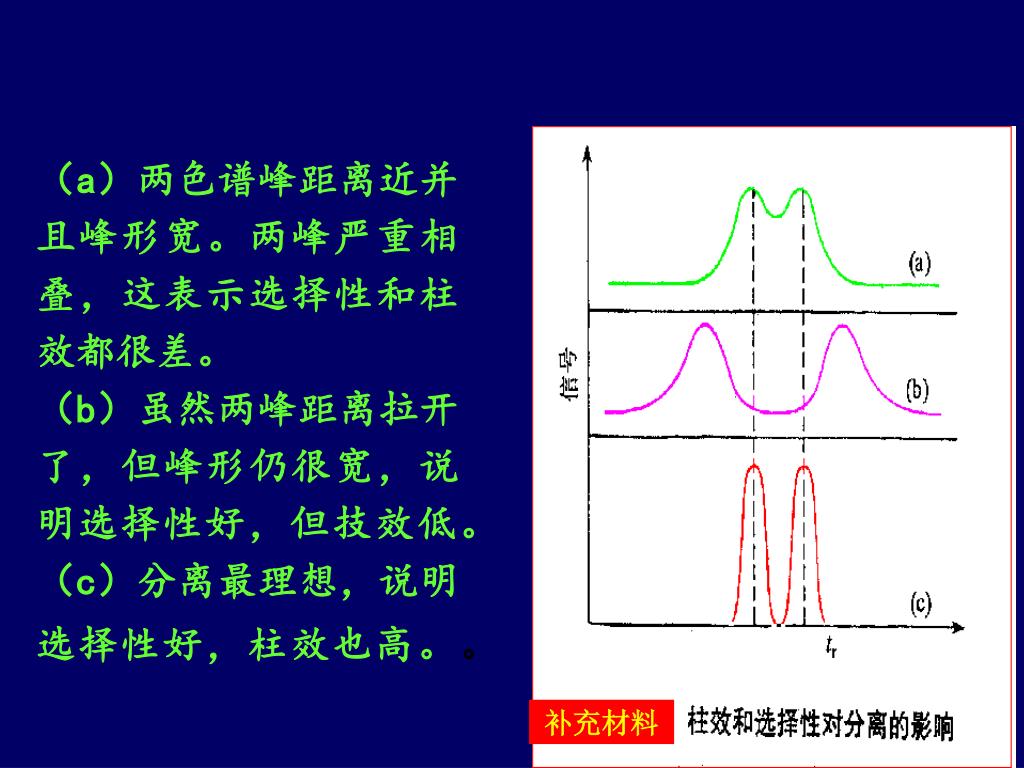 （a）两色谱峰距离近并且峰形宽。两峰严重相叠，这表示选择性和柱效都很差。

（b）虽然两峰距离拉开了，但峰形仍很宽，说明选择性好，但技效低。

（c）分离最理想，说明选择性好，柱效也高。。

信号

(a)

(b)

(c)

$t_r$

补充材料 柱效和选择性对分离的影响